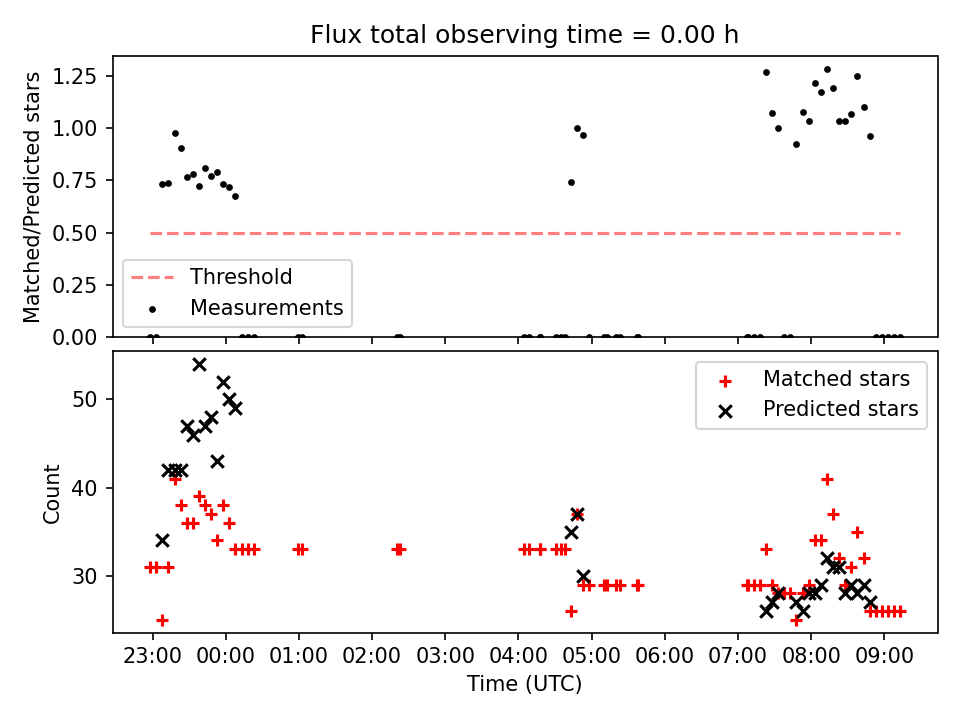 Flux total observing time = 0.00 h

Matched/Predicted stars

1.25
1.00
0.75
0.50
0.25
0.00

Threshold
Measurements

Count

50
40
30

Matched stars
Predicted stars

23:00 00:00 01:00 02:00 03:00 04:00 05:00 06:00 07:00 08:00 09:00

Time (UTC)